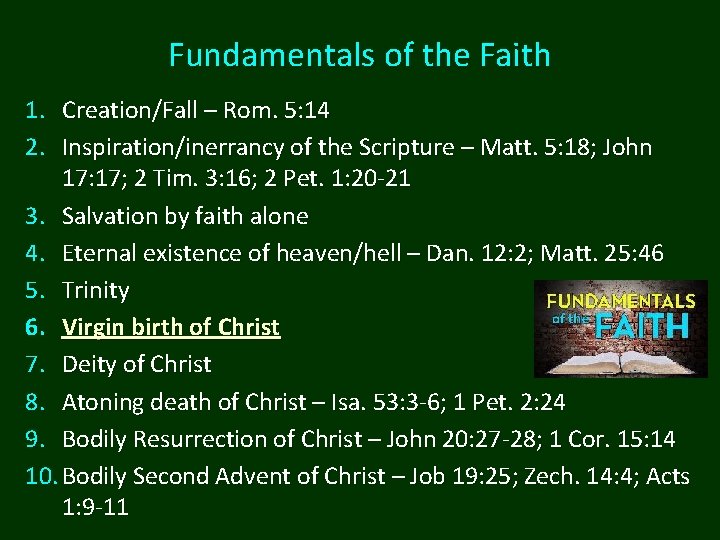 Fundamentals of the Faith

1. Creation/Fall – Rom. 5:14
2. Inspiration/inerrancy of the Scripture – Matt. 5:18; John 17:17; 2 Tim. 3:16; 2 Pet. 1:20-21
3. Salvation by faith alone
4. Eternal existence of heaven/hell – Dan. 12:2; Matt. 25:46
5. Trinity
6. Virgin birth of Christ
7. Deity of Christ
8. Atoning death of Christ – Isa. 53:3-6; 1 Pet. 2:24
9. Bodily Resurrection of Christ – John 20:27-28; 1 Cor. 15:14
10. Bodily Second Advent of Christ – Job 19:25; Zech. 14:4; Acts 1:9-11

FUNDAMENTALS of the FAITH